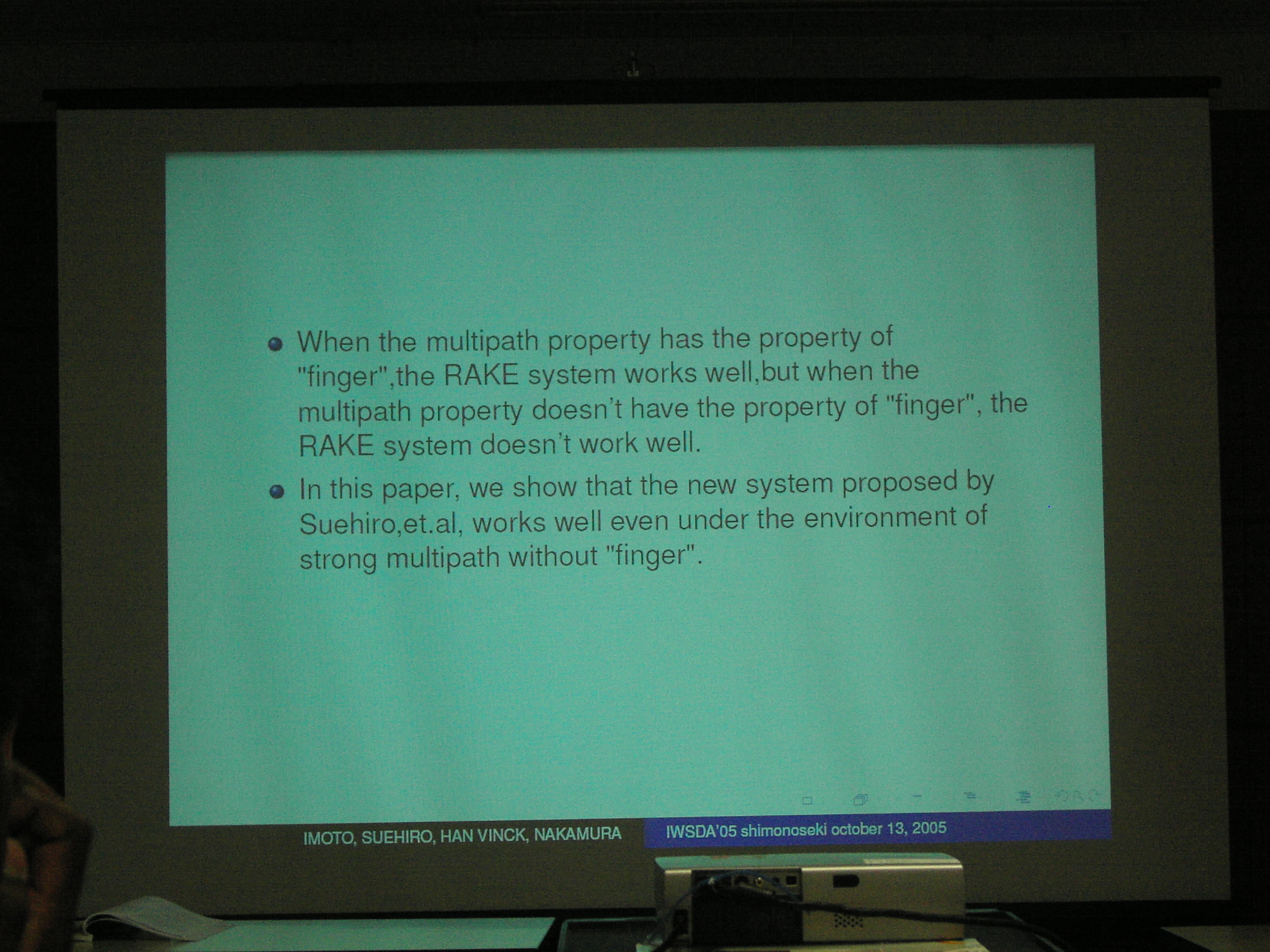 When the multipath property has the property of "finger",the RAKE system works well,but when the multipath property doesn't have the property of "finger", the RAKE system doesn't work well.

In this paper, we show that the new system proposed by Suehiro,et.al, works well even under the environment of strong multipath without "finger".

IMOTO, SUEHIRO, HAN VINCK, NAKAMURA IWSDA'05 shimonoseki october 13, 2005